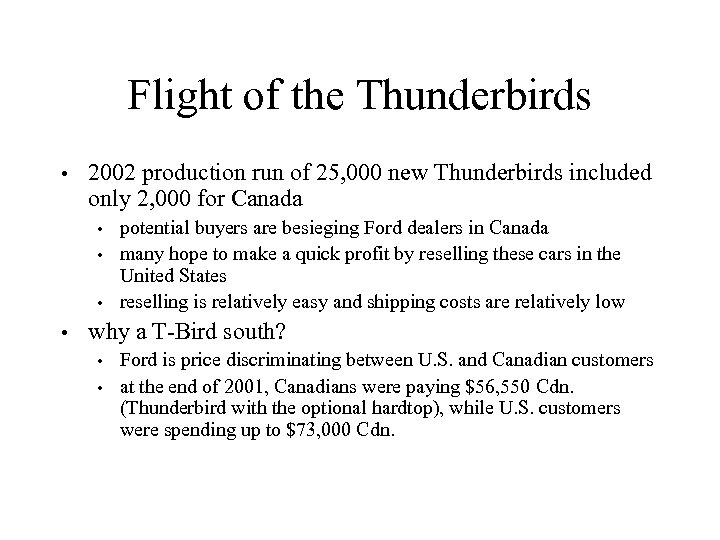 Flight of the Thunderbirds

• 2002 production run of 25,000 new Thunderbirds included only 2,000 for Canada
  • potential buyers are besieging Ford dealers in Canada
  • many hope to make a quick profit by reselling these cars in the United States
  • reselling is relatively easy and shipping costs are relatively low
• why a T-Bird south?
  • Ford is price discriminating between U.S. and Canadian customers
  • at the end of 2001, Canadians were paying \$56,550 Cdn. (Thunderbird with the optional hardtop), while U.S. customers were spending up to \$73,000 Cdn.